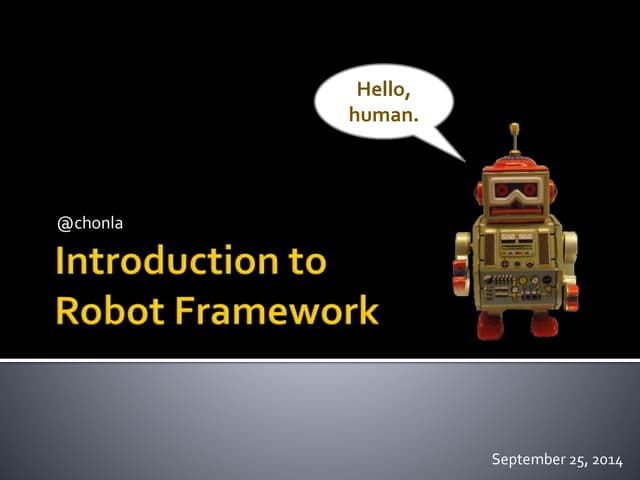 Hello, human.

@chonla

Introduction to Robot Framework

September 25, 2014